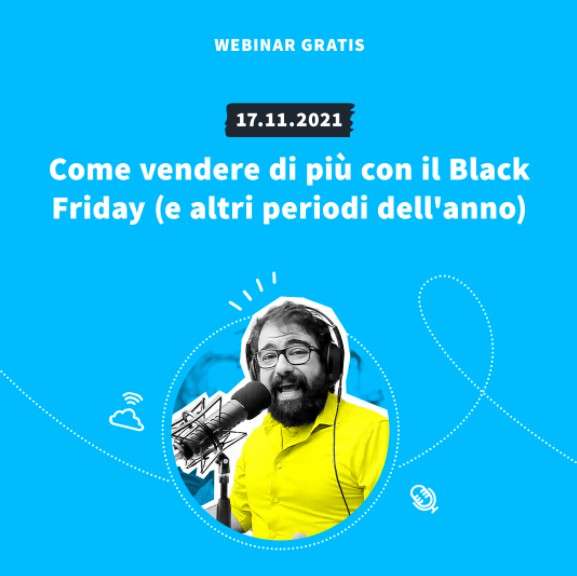 WEBINAR GRATIS

17.11.2021

Come vendere di più con il Black Friday (e altri periodi dell'anno)